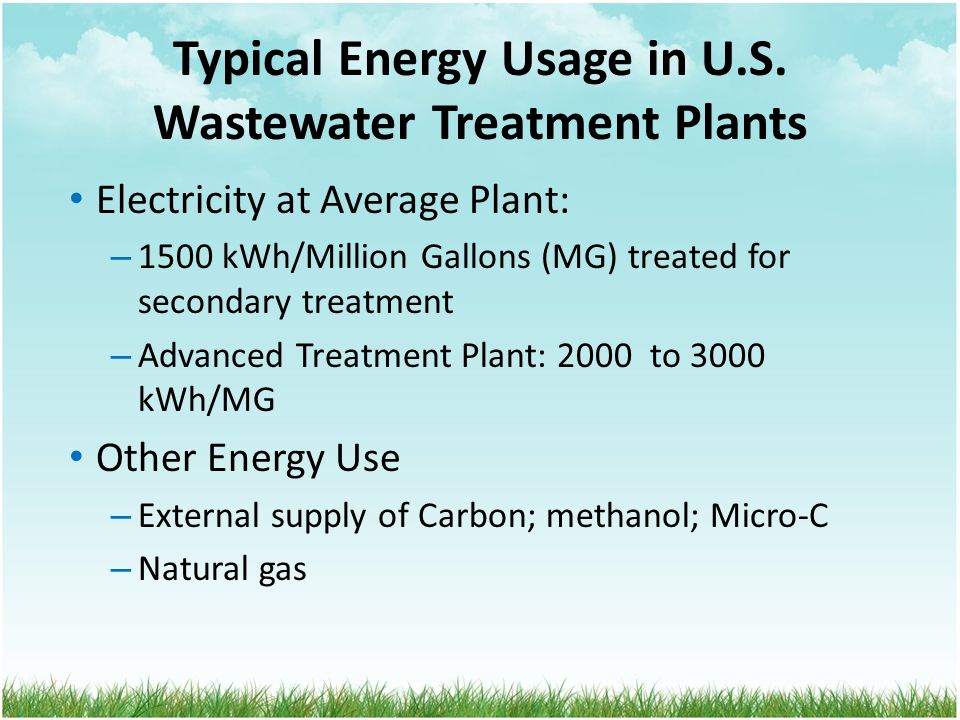 Typical Energy Usage in U.S. Wastewater Treatment Plants

• Electricity at Average Plant:
– 1500 kWh/Million Gallons (MG) treated for secondary treatment
– Advanced Treatment Plant: 2000 to 3000 kWh/MG
• Other Energy Use
– External supply of Carbon; methanol; Micro-C
– Natural gas